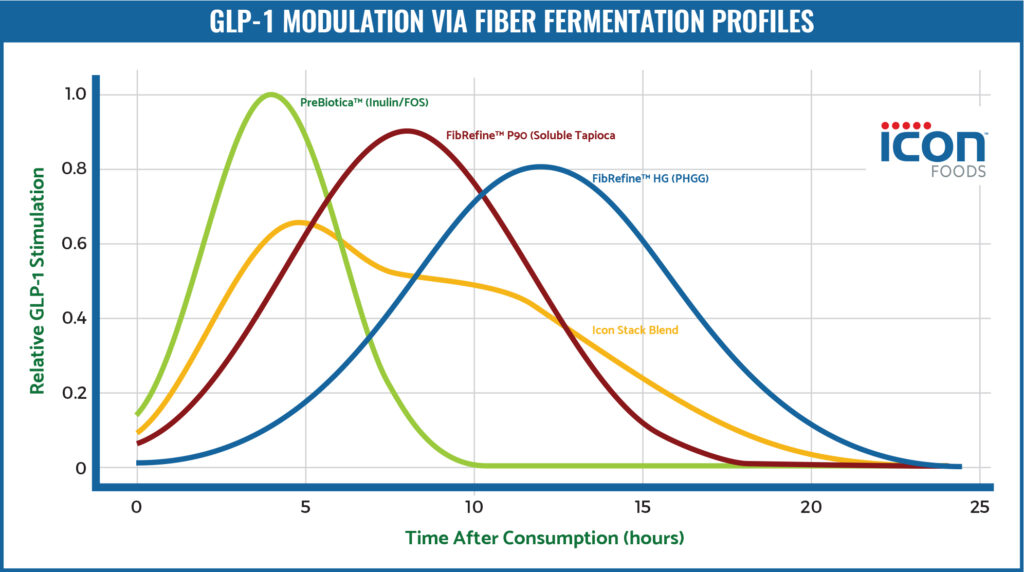 GLP-1 MODULATION VIA FIBER FERMENTATION PROFILES

ICON FOODS

Relative GLP-1 Stimulation

1.0
0.8
0.6
0.4
0.2
0

PreBiotica™ (Inulin/FOS)
FibRefine™ P90 (Soluble Tapioca
FibRefine™ HG (PHGG)
Icon Stack Blend

0
5
10
15
20
25

Time After Consumption (hours)